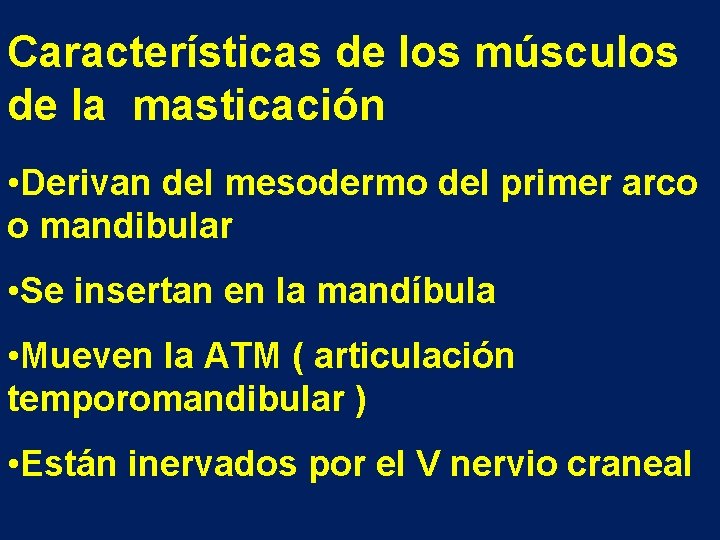 Características de los músculos de la masticación

•Derivan del mesodermo del primer arco o mandibular

•Se insertan en la mandíbula

•Mueven la ATM ( articulación temporomandibular )

•Están inervados por el V nervio craneal